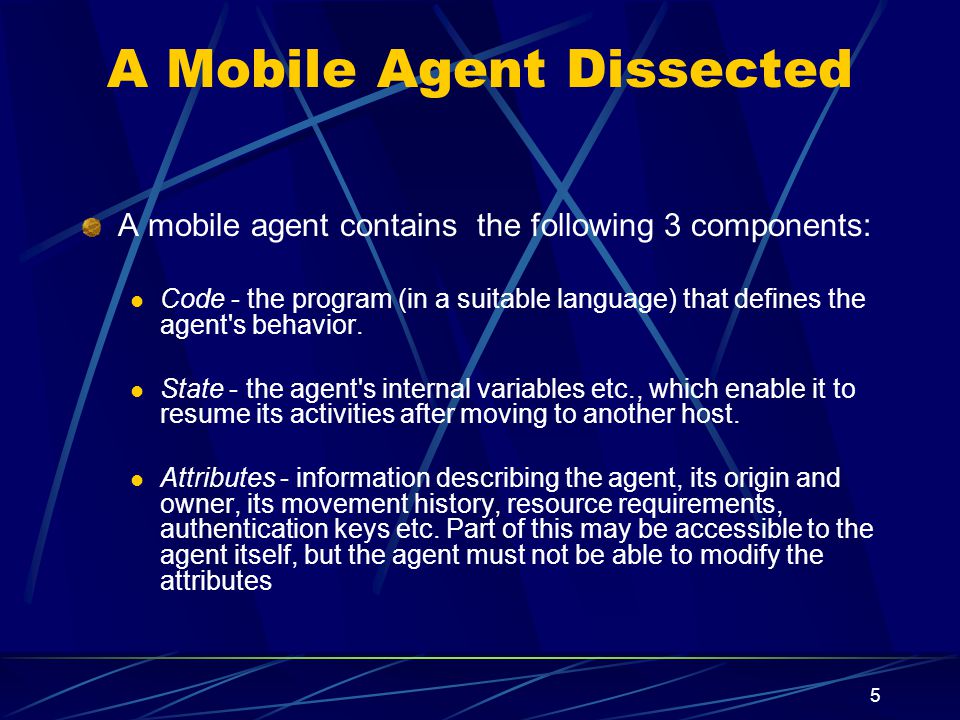 A Mobile Agent Dissected

A mobile agent contains  the following 3 components:

Code - the program (in a suitable language) that defines the agent's behavior.

State - the agent's internal variables etc., which enable it to resume its activities after moving to another host.

Attributes - information describing the agent, its origin and owner, its movement history, resource requirements, authentication keys etc. Part of this may be accessible to the agent itself, but the agent must not be able to modify the attributes

5